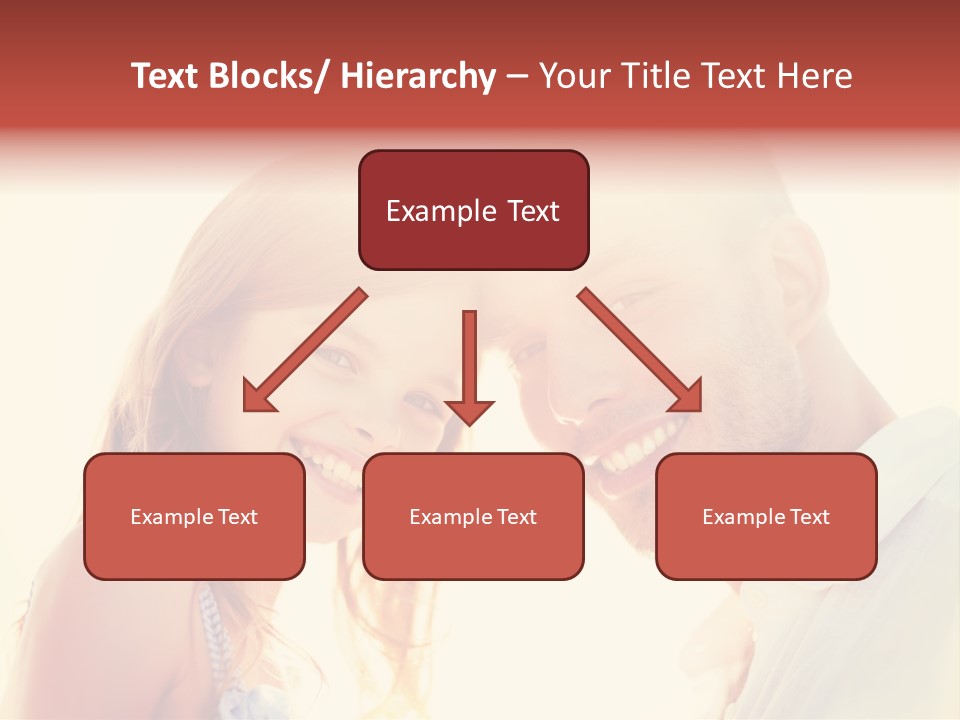 Text Blocks/ Hierarchy – Your Title Text Here

Example Text

Example Text

Example Text

Example Text